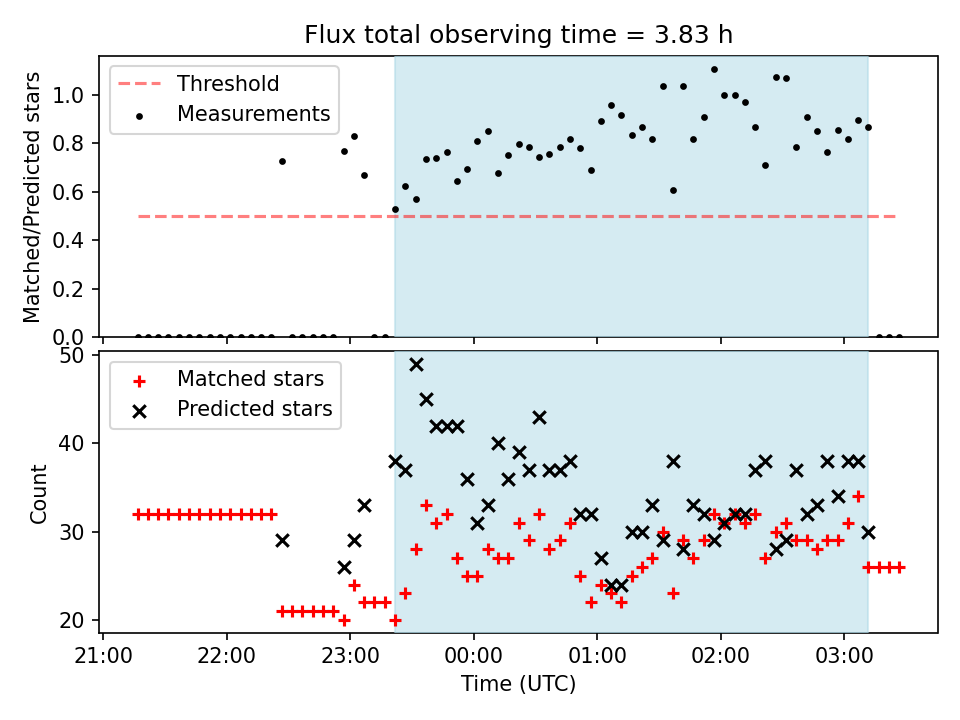 Flux total observing time = 3.83 h

Threshold
Measurements

Matched/Predicted stars

1.0
0.8
0.6
0.4
0.2
0.0

Matched stars
Predicted stars

Count

50
40
30
20

21:00 22:00 23:00 00:00 01:00 02:00 03:00

Time (UTC)